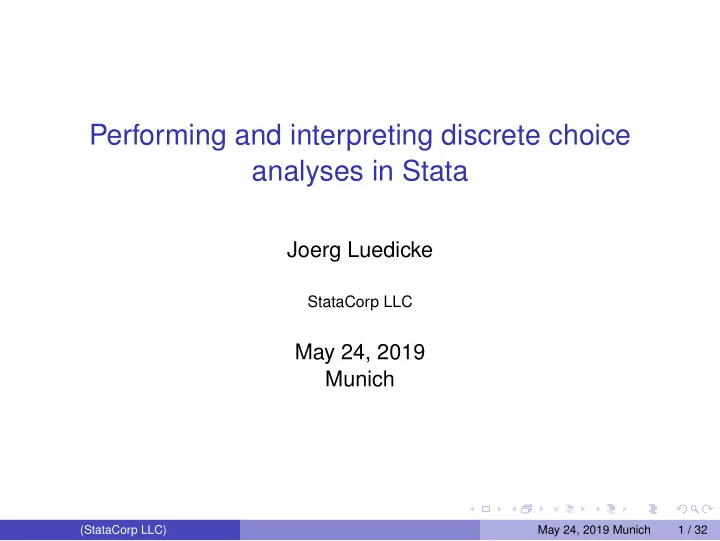 Performing and interpreting discrete choice analyses in Stata

Joerg Luedicke

StataCorp LLC

May 24, 2019
Munich

(StataCorp LLC) May 24, 2019 Munich 1 / 32